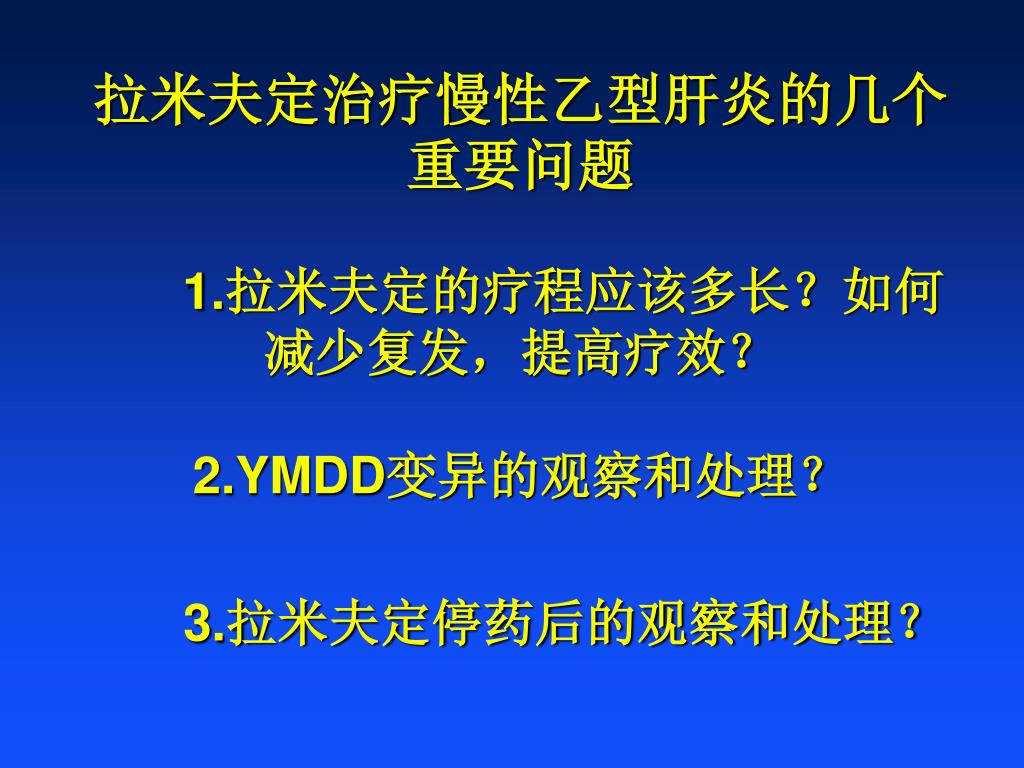 拉米夫定治疗慢性乙型肝炎的几个重要问题

1.拉米夫定的疗程应该多长？如何减少复发，提高疗效？

2.YMDD变异的观察和处理？

3.拉米夫定停药后的观察和处理？